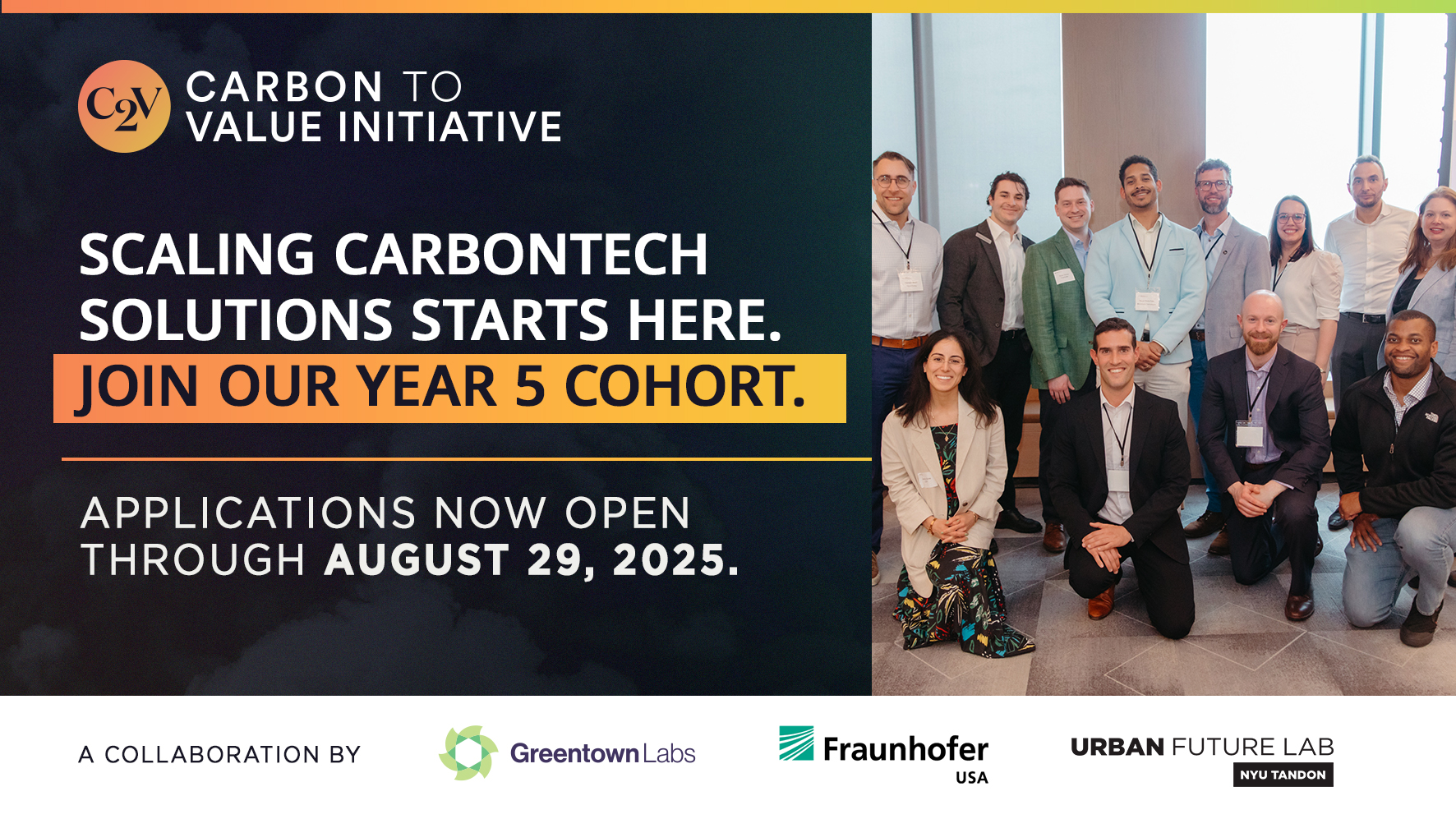 C2V CARBON TO VALUE INITIATIVE

SCALING CARBONTECH SOLUTIONS STARTS HERE.

JOIN OUR YEAR 5 COHORT.

APPLICATIONS NOW OPEN THROUGH AUGUST 29, 2025.

A COLLABORATION BY

Greentown Labs

Fraunhofer USA

URBAN FUTURE LAB NYU TANDON